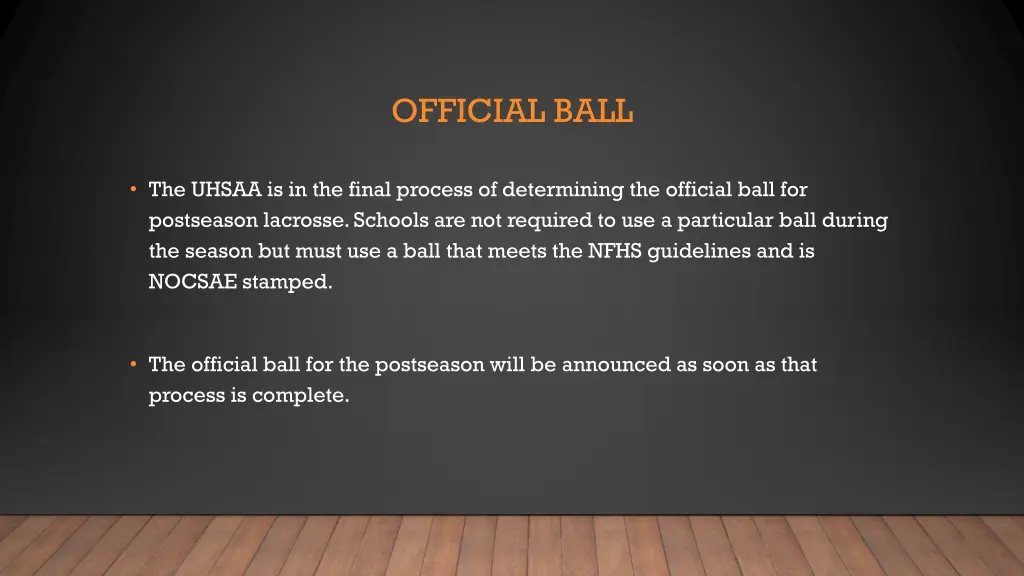 OFFICIAL BALL

• The UHSAA is in the final process of determining the official ball for postseason lacrosse. Schools are not required to use a particular ball during the season but must use a ball that meets the NFHS guidelines and is NOCSAE stamped.

• The official ball for the postseason will be announced as soon as that process is complete.